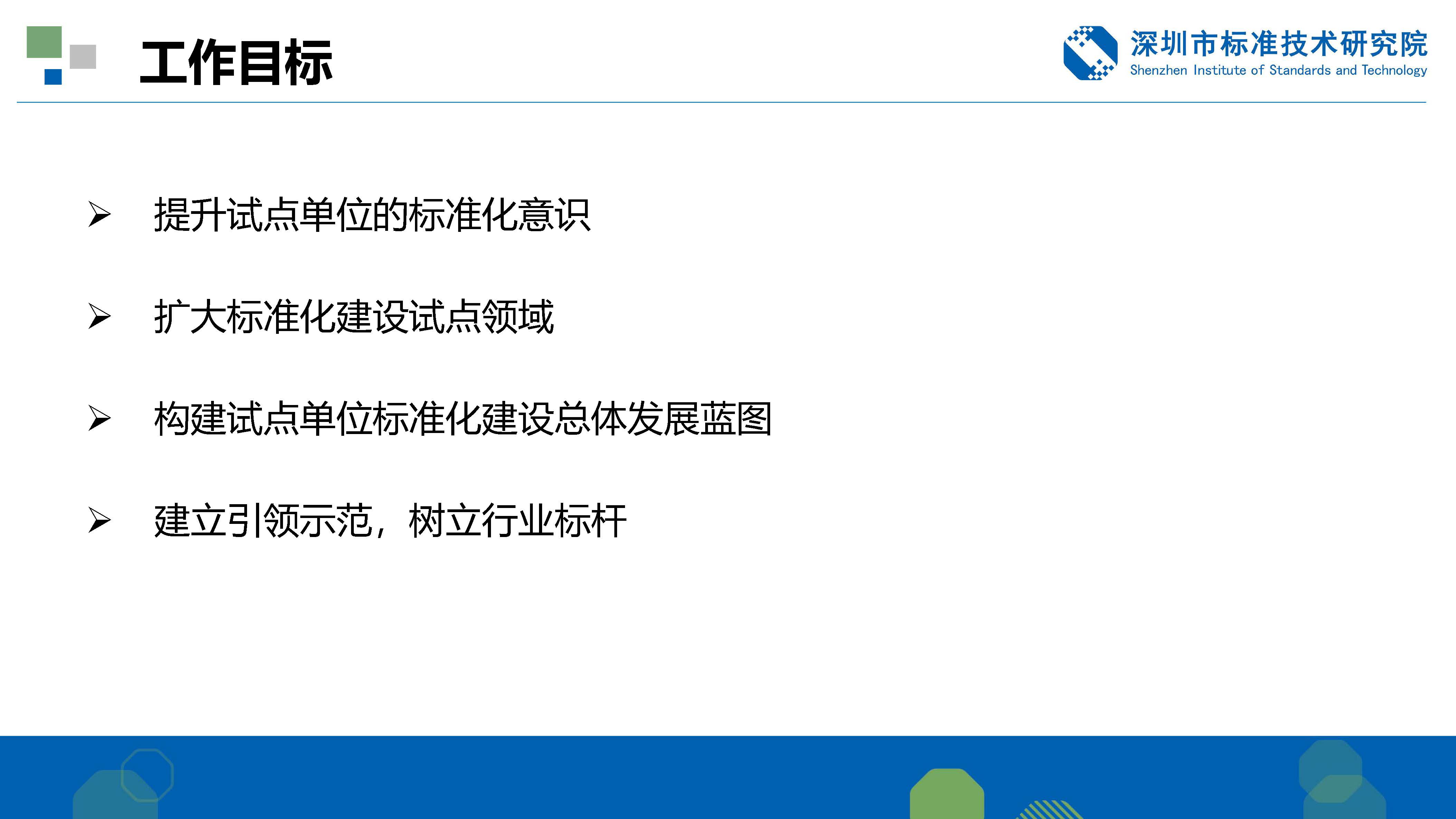 工作目标

深圳市标准技术研究院
Shenzhen Institute of Standards and Technology

➢ 提升试点单位的标准化意识

➢ 扩大标准化建设试点领域

➢ 构建试点单位标准化建设总体发展蓝图

➢ 建立引领示范，树立行业标杆